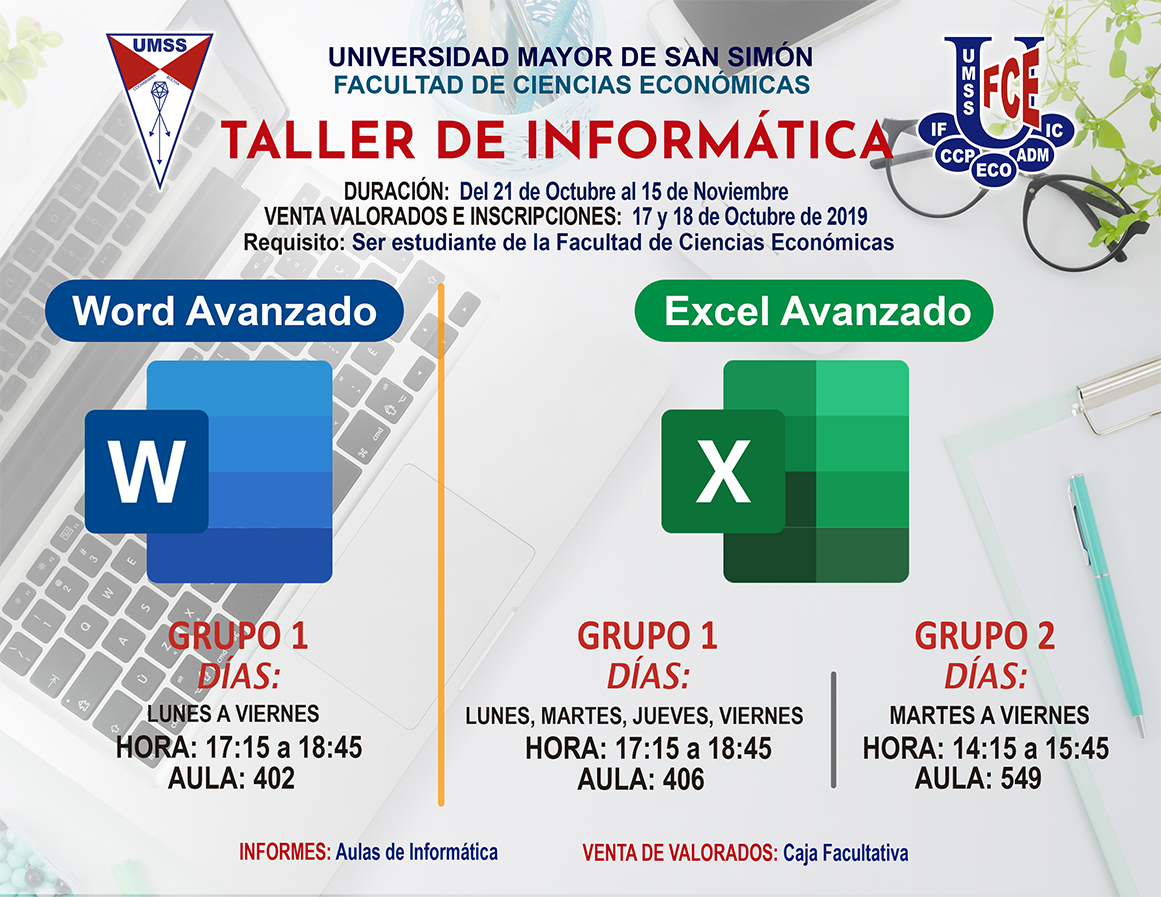 UMSS

UNIVERSIDAD MAYOR DE SAN SIMÓN
FACULTAD DE CIENCIAS ECONÓMICAS

UMSS FCE IF IC CCP ECO ADM

TALLER DE INFORMÁTICA

DURACIÓN: Del 21 de Octubre al 15 de Noviembre
VENTA VALORADOS E INSCRIPCIONES: 17 y 18 de Octubre de 2019
Requisito: Ser estudiante de la Facultad de Ciencias Económicas

Word Avanzado

W

GRUPO 1
DÍAS:
LUNES A VIERNES
HORA: 17:15 a 18:45
AULA: 402

Excel Avanzado

X

GRUPO 1
DÍAS:
LUNES, MARTES, JUEVES, VIERNES
HORA: 17:15 a 18:45
AULA: 406

GRUPO 2
DÍAS:
MARTES A VIERNES
HORA: 14:15 a 15:45
AULA: 549

INFORMES: Aulas de Informática

VENTA DE VALORADOS: Caja Facultativa